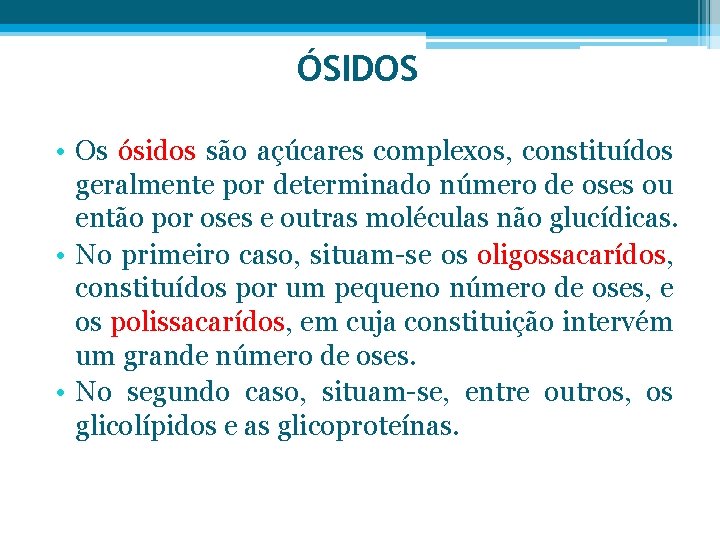 ÓSIDOS

• Os ósidos são açúcares complexos, constituídos geralmente por determinado número de oses ou então por oses e outras moléculas não glucídicas.
• No primeiro caso, situam-se os oligossacarídos, constituídos por um pequeno número de oses, e os polissacarídos, em cuja constituição intervém um grande número de oses.
• No segundo caso, situam-se, entre outros, os glicolípidos e as glicoproteínas.